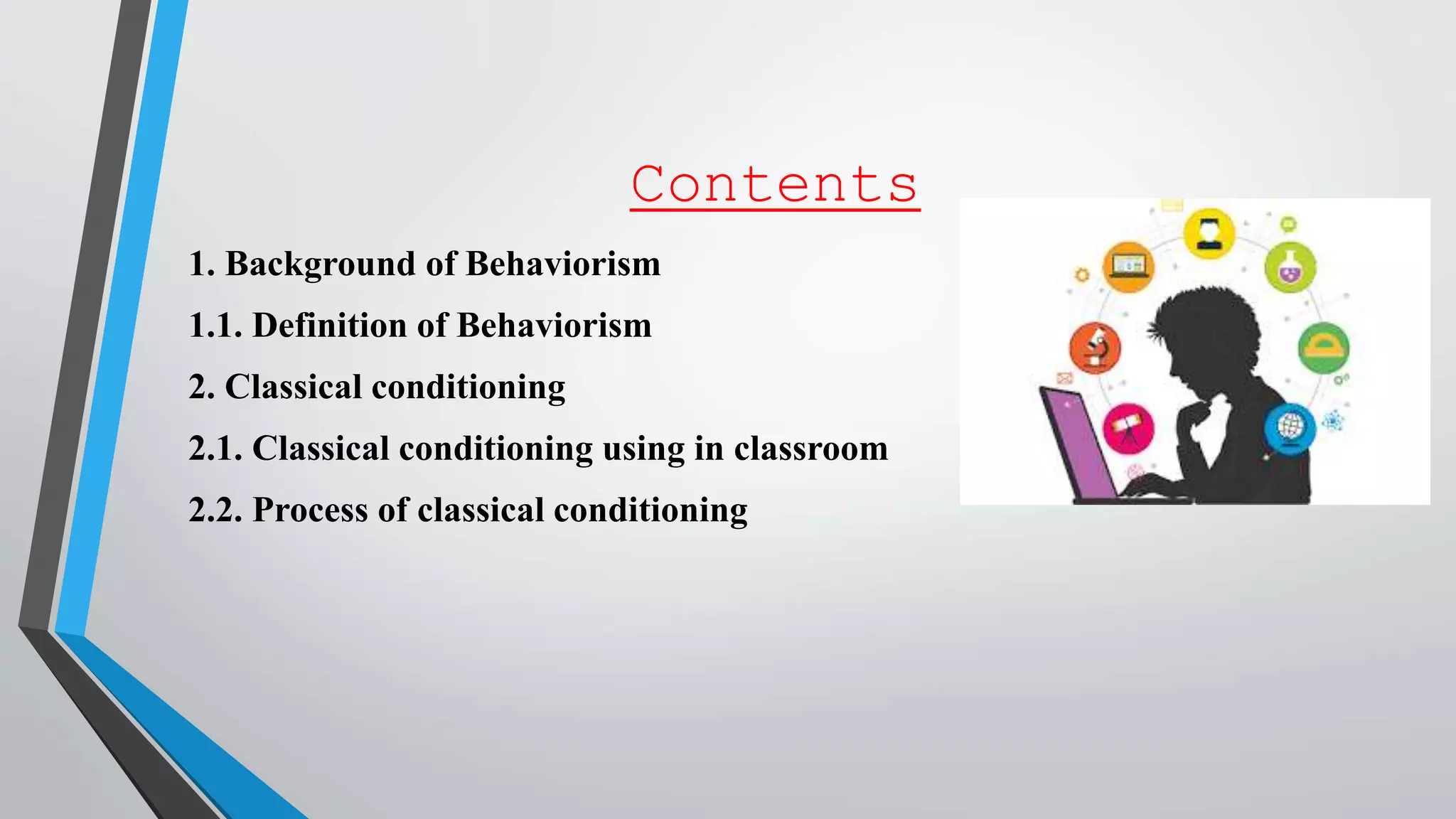 Contents

1. Background of Behaviorism

1.1. Definition of Behaviorism

2. Classical conditioning

2.1. Classical conditioning using in classroom

2.2. Process of classical conditioning